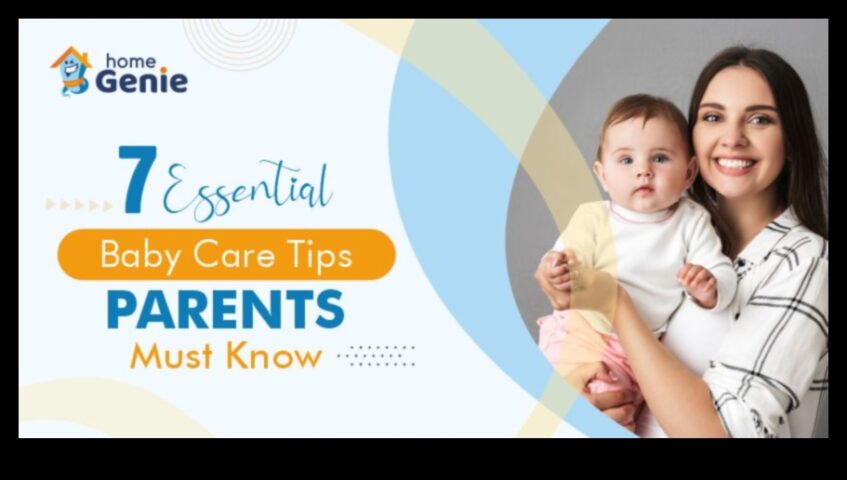 home Genie

7 Essential

Baby Care Tips

PARENTS

Must Know